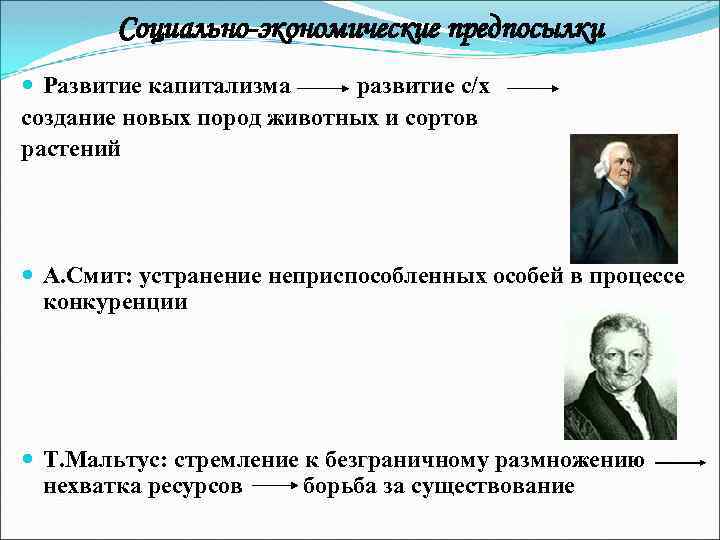 Социально-экономические предпосылки

Развитие капитализма → развитие с/х → создание новых пород животных и сортов растений

А.Смит: устранение неприспособленных особей в процессе конкуренции

Т.Мальтус: стремление к безграничному размножению → нехватка ресурсов → борьба за существование